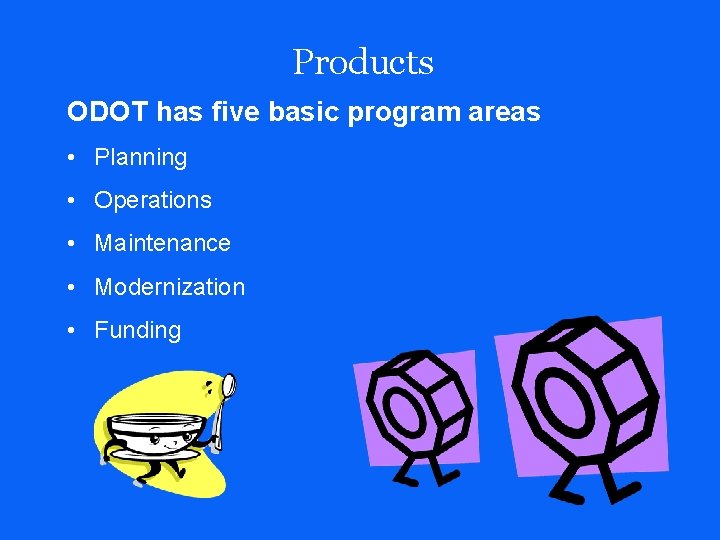 Products

ODOT has five basic program areas

• Planning
• Operations
• Maintenance
• Modernization
• Funding